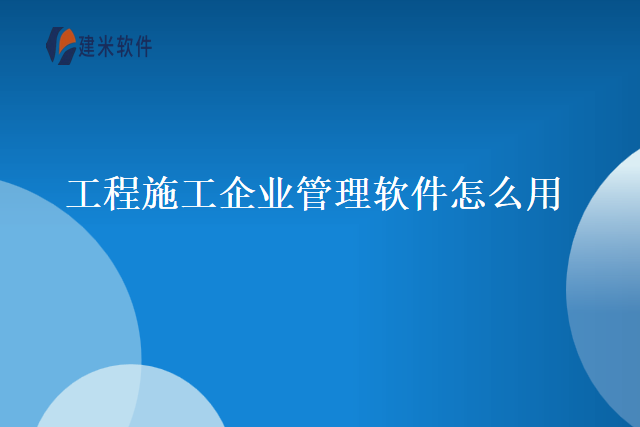 建米软件

工程施工企业管理软件怎么用